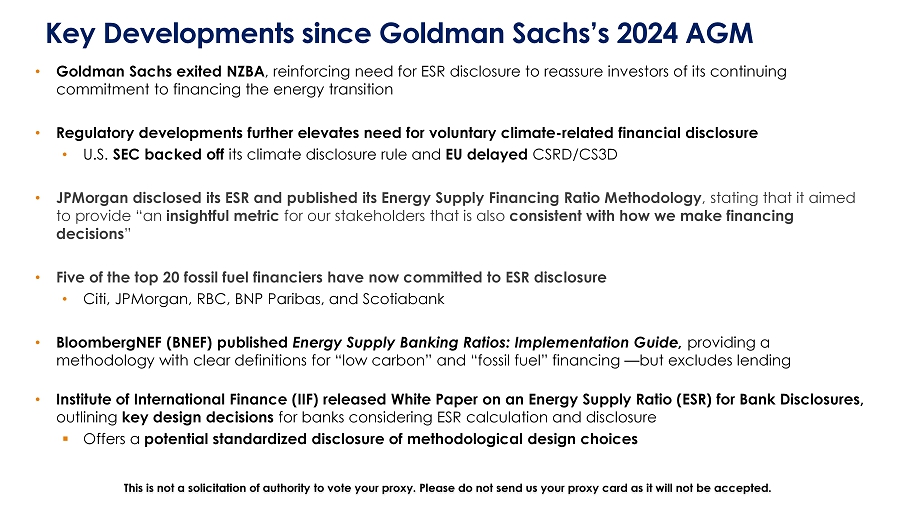 Key Developments since Goldman Sachs's 2024 AGM

• Goldman Sachs exited NZBA, reinforcing need for ESR disclosure to reassure investors of its continuing commitment to financing the energy transition

• Regulatory developments further elevates need for voluntary climate-related financial disclosure
  • U.S. SEC backed off its climate disclosure rule and EU delayed CSRD/CS3D

• JPMorgan disclosed its ESR and published its Energy Supply Financing Ratio Methodology, stating that it aimed to provide "an insightful metric for our stakeholders that is also consistent with how we make financing decisions"

• Five of the top 20 fossil fuel financiers have now committed to ESR disclosure
  • Citi, JPMorgan, RBC, BNP Paribas, and Scotiabank

• BloombergNEF (BNEF) published Energy Supply Banking Ratios: Implementation Guide, providing a methodology with clear definitions for "low carbon" and "fossil fuel" financing —but excludes lending

• Institute of International Finance (IIF) released White Paper on an Energy Supply Ratio (ESR) for Bank Disclosures, outlining key design decisions for banks considering ESR calculation and disclosure
  ▪ Offers a potential standardized disclosure of methodological design choices

This is not a solicitation of authority to vote your proxy. Please do not send us your proxy card as it will not be accepted.